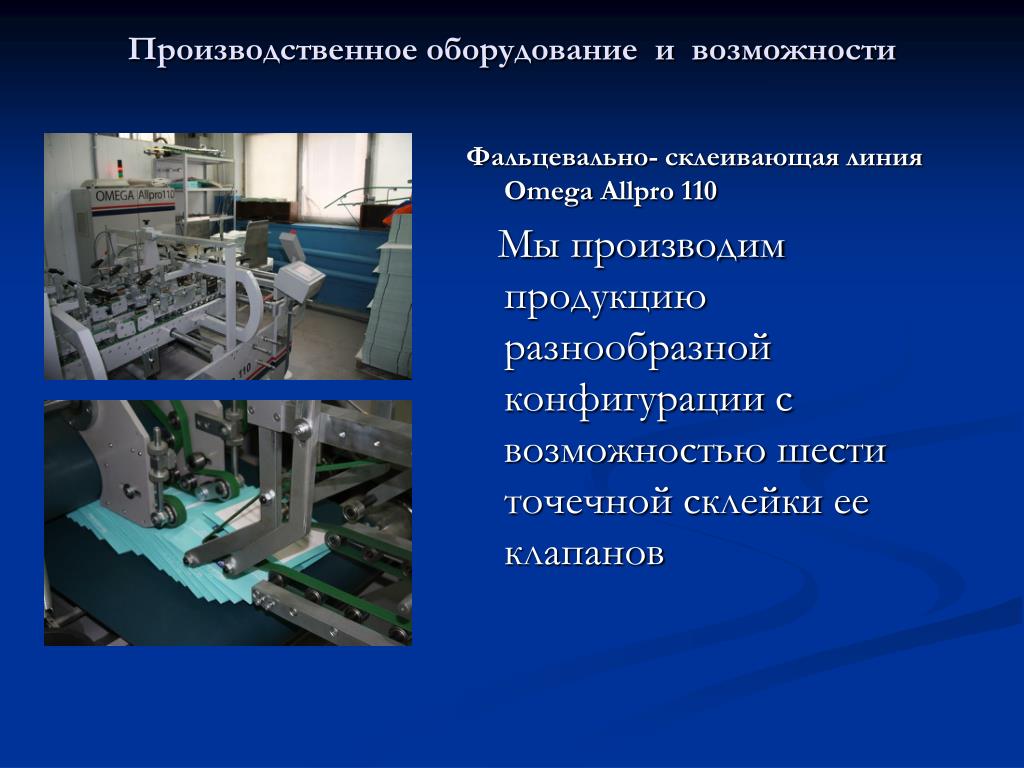 Производственное оборудование и возможности

OMEGA Allpro110

Фальцевально- склеивающая линия Omega Allpro 110

Мы производим продукцию разнообразной конфигурации с возможностью шести точечной склейки ее клапанов